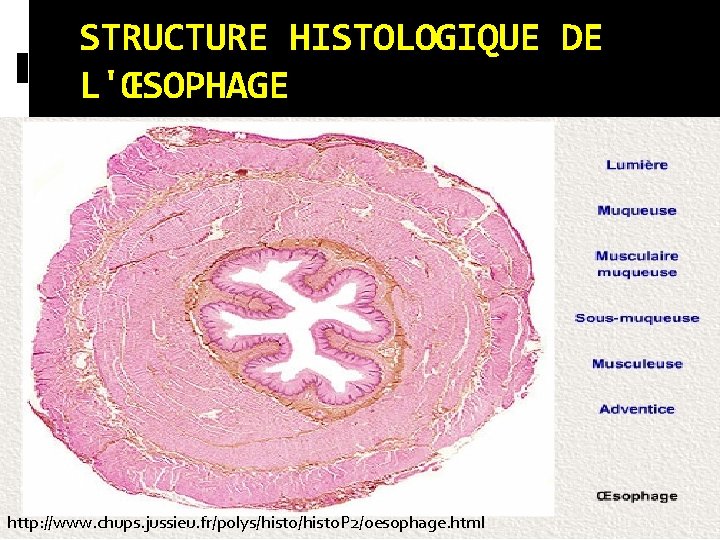 STRUCTURE HISTOLOGIQUE DE L'ŒSOPHAGE

Lumière

Muqueuse

Musculaire muqueuse

Sous-muqueuse

Musculeuse

Adventice

Œsophage

http://www.chups.jussieu.fr/polys/histo/histoP2/oesophage.html